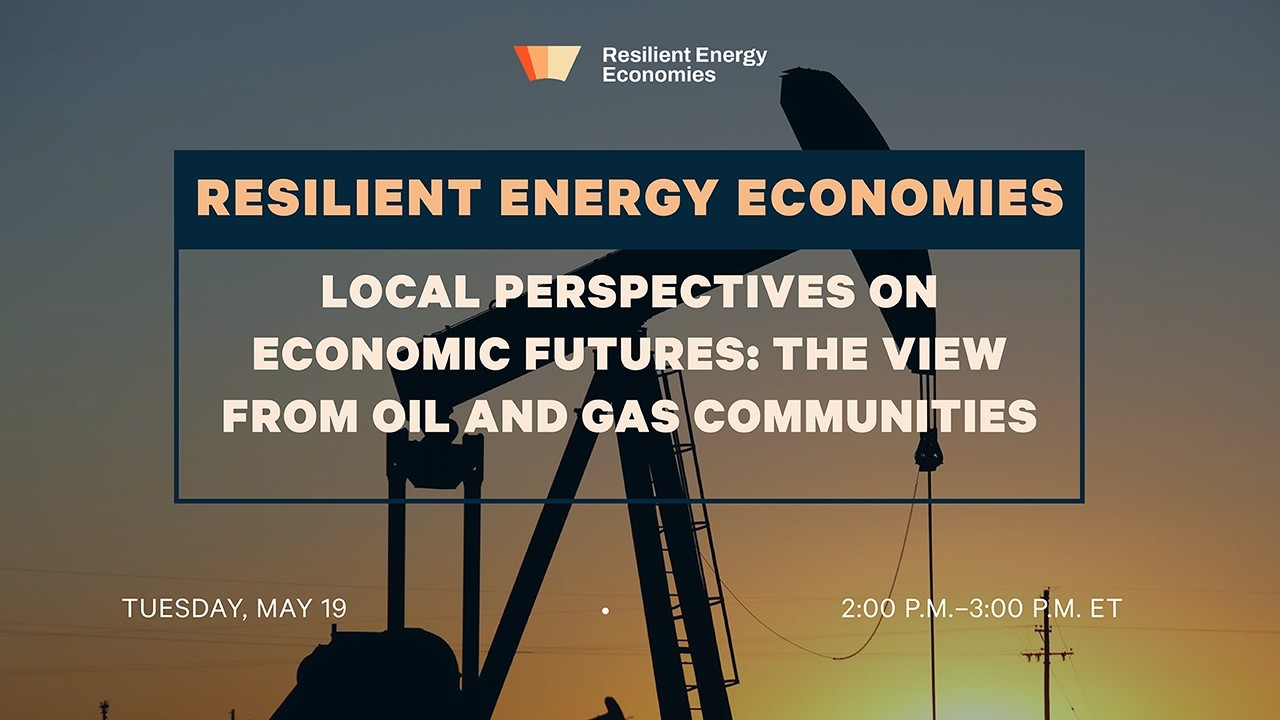 Resilient Energy Economies

RESILIENT ENERGY ECONOMIES

LOCAL PERSPECTIVES ON ECONOMIC FUTURES: THE VIEW FROM OIL AND GAS COMMUNITIES

TUESDAY, MAY 19 • 2:00 P.M.–3:00 P.M. ET